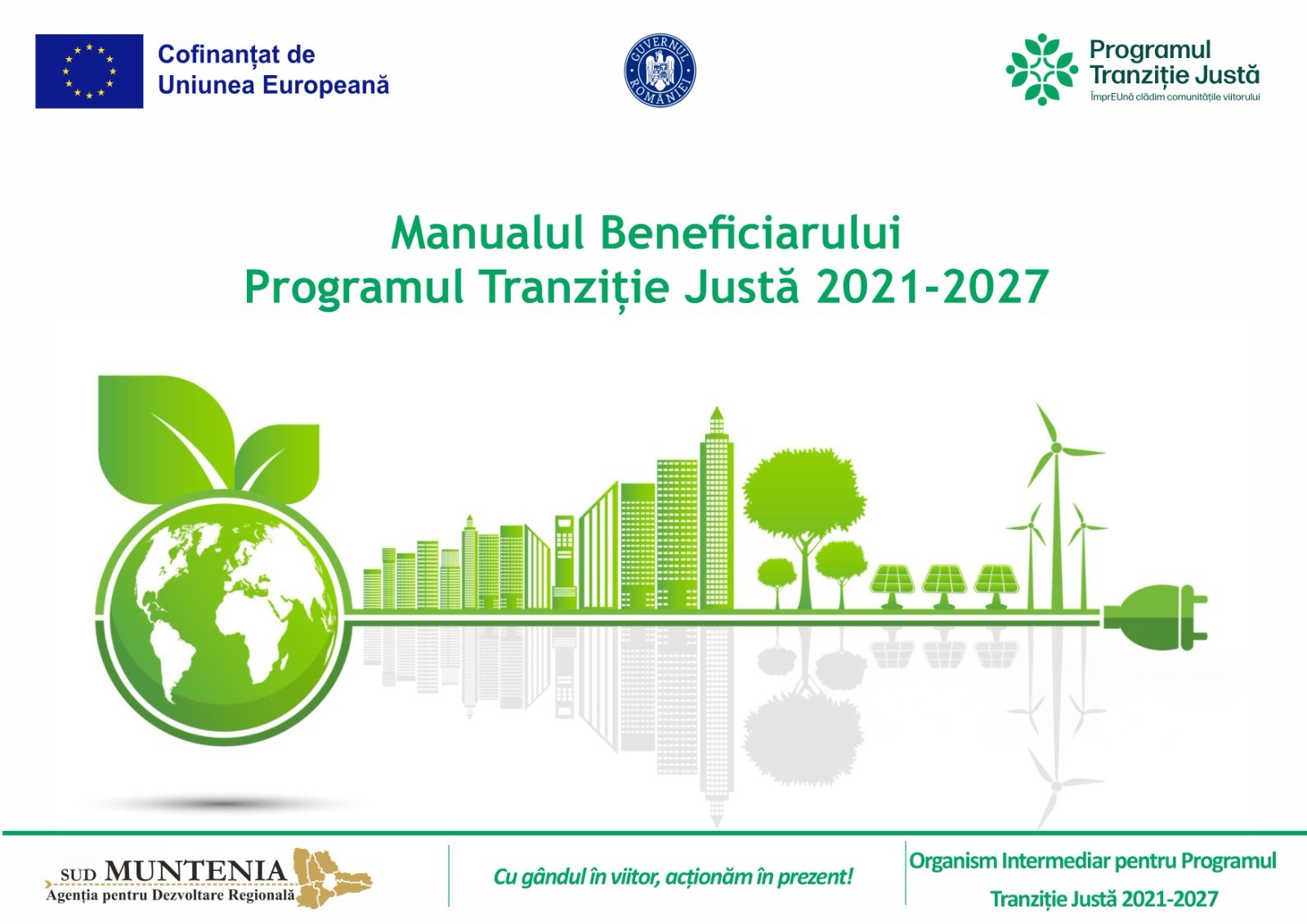 Cofinanțat de
Uniunea Europeană

GUVERNUL ROMÂNIEI

Programul
Tranziție Justă
ÎmprEUnă clădim comunitățile viitorului

Manualul Beneficiarului
Programul Tranziție Justă 2021-2027

SUD MUNTENIA
Agenția pentru Dezvoltare Regională

Cu gândul în viitor, acționăm în prezent!

Organism Intermediar pentru Programul Tranziție Justă 2021-2027